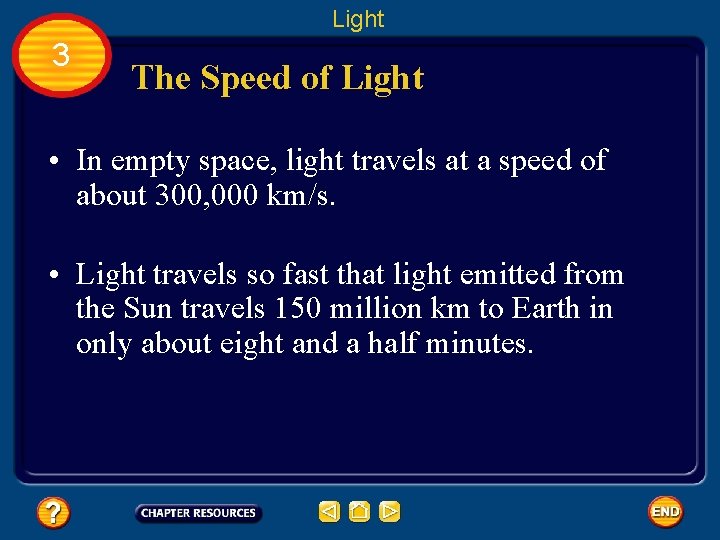 Light

3

The Speed of Light

• In empty space, light travels at a speed of about 300,000 km/s.

• Light travels so fast that light emitted from the Sun travels 150 million km to Earth in only about eight and a half minutes.

?

CHAPTER RESOURCES

END